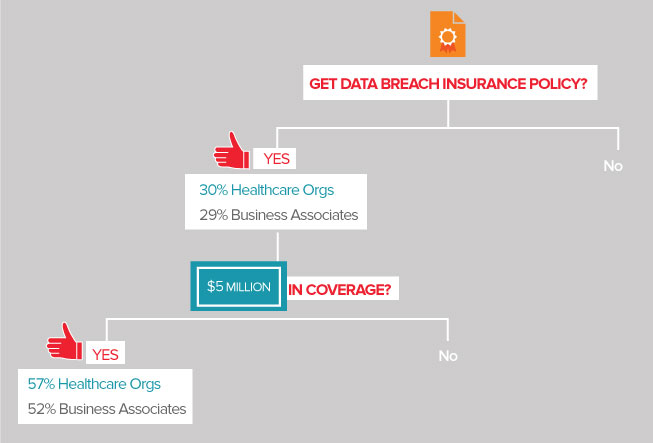 GET DATA BREACH INSURANCE POLICY?

YES

No

30% Healthcare Orgs

29% Business Associates

$5 MILLION IN COVERAGE?

YES

No

57% Healthcare Orgs

52% Business Associates